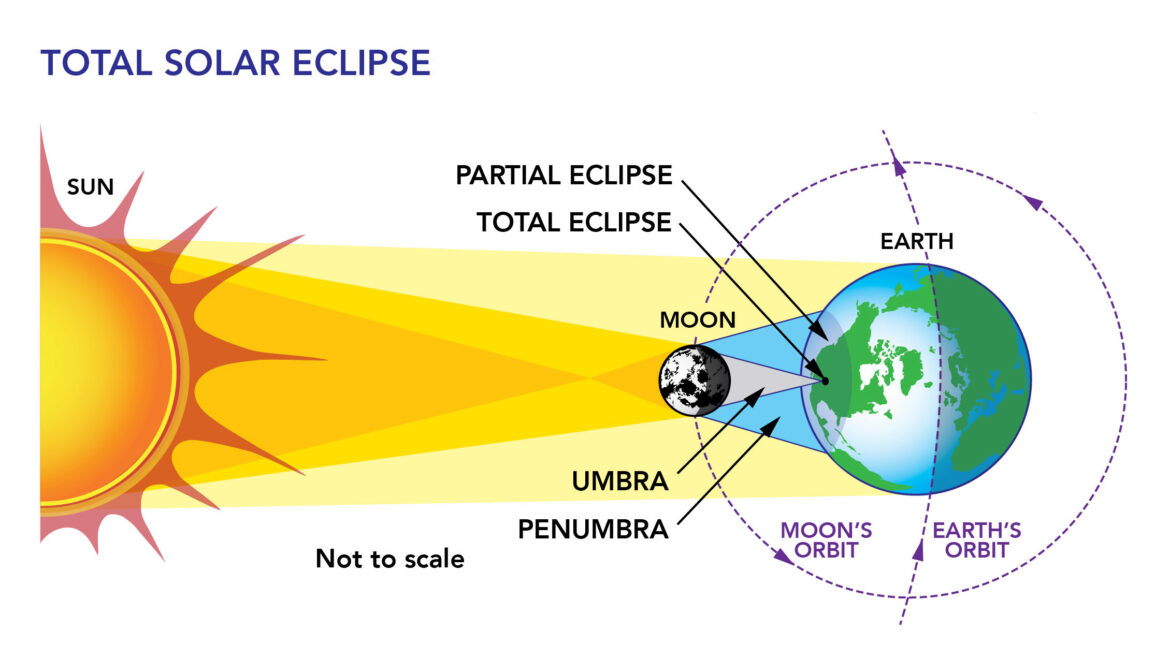 TOTAL SOLAR ECLIPSE

SUN

PARTIAL ECLIPSE

TOTAL ECLIPSE

EARTH

MOON

UMBRA

PENUMBRA

Not to scale

MOON'S ORBIT

EARTH'S ORBIT